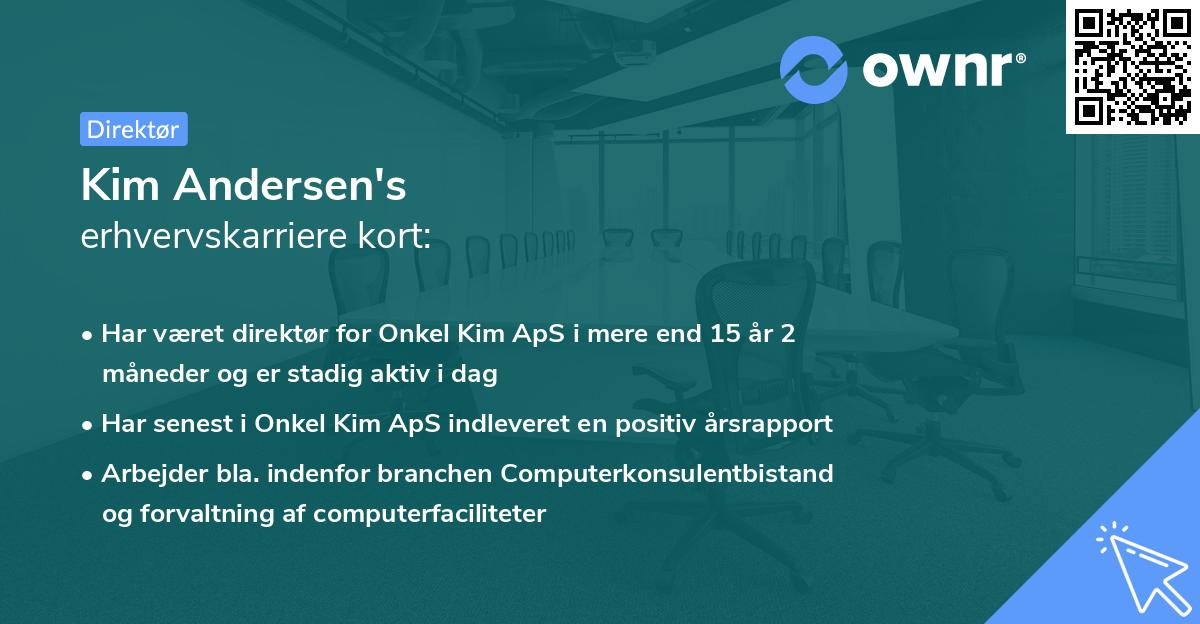 ownr®

Direktør

Kim Andersen's
erhvervskarriere kort:

• Har været direktør for Onkel Kim ApS i mere end 15 år 2 måneder og er stadig aktiv i dag
• Har senest i Onkel Kim ApS indleveret en positiv årsrapport
• Arbejder bla. indenfor branchen Computerkonsulentbistand og forvaltning af computerfaciliteter